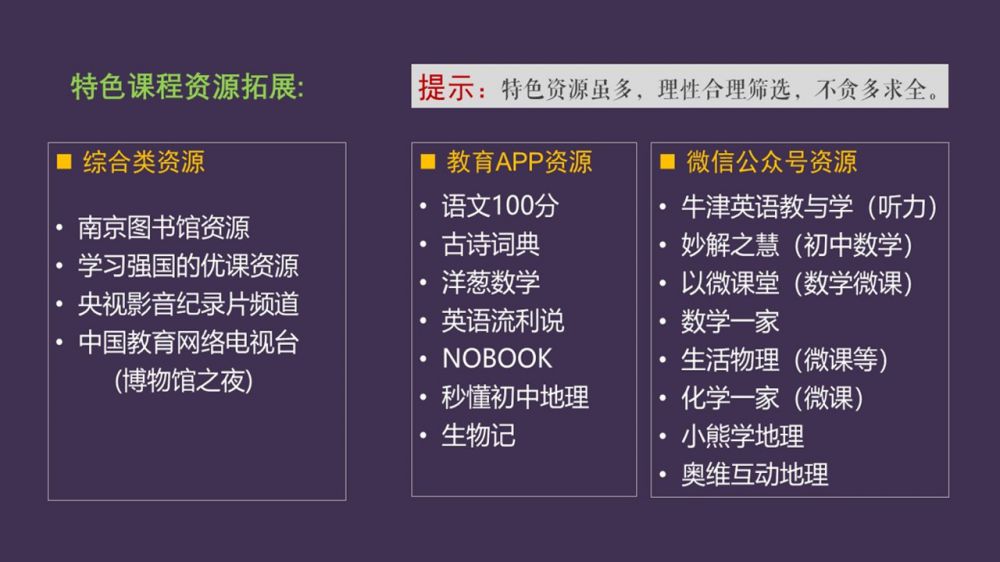 特色课程资源拓展:

提示：特色资源虽多，理性合理筛选，不贪多求全。

■ 综合类资源
• 南京图书馆资源
• 学习强国的优课资源
• 央视影音纪录片频道
• 中国教育网络电视台 (博物馆之夜)

■ 教育APP资源
• 语文100分
• 古诗词典
• 洋葱数学
• 英语流利说
• NOBOOK
• 秒懂初中地理
• 生物记

■ 微信公众号资源
• 牛津英语教与学（听力）
• 妙解之慧（初中数学）
• 以微课堂（数学微课）
• 数学一家
• 生活物理（微课等）
• 化学一家（微课）
• 小熊学地理
• 奥维互动地理